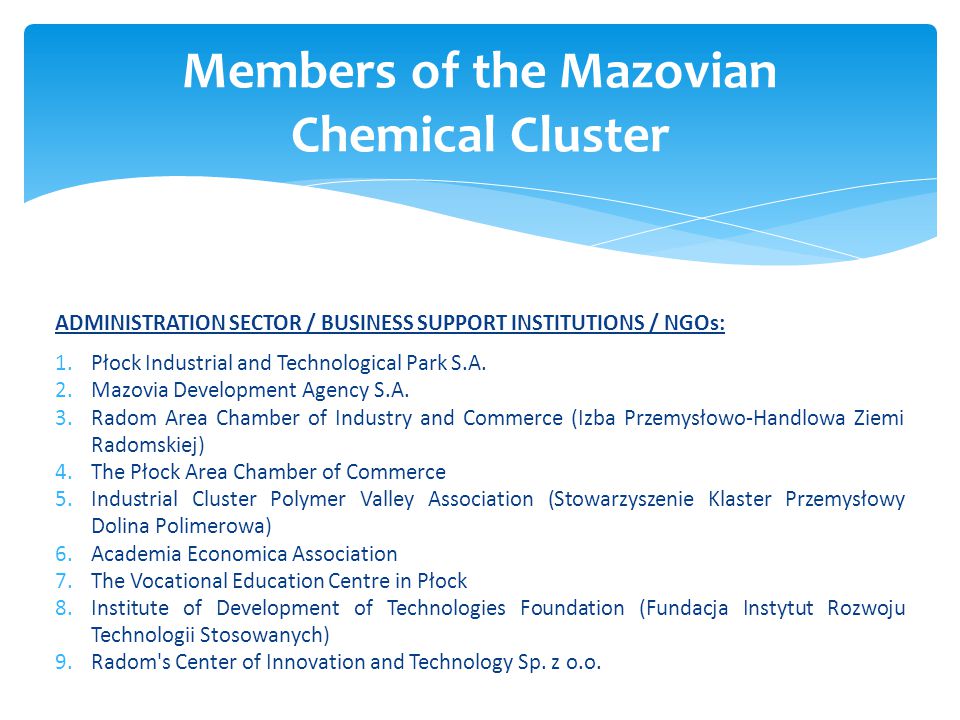 Members of the Mazovian Chemical Cluster

ADMINISTRATION SECTOR / BUSINESS SUPPORT INSTITUTIONS / NGOs:

1. Płock Industrial and Technological Park S.A.
2. Mazovia Development Agency S.A.
3. Radom Area Chamber of Industry and Commerce (Izba Przemysłowo-Handlowa Ziemi Radomskiej)
4. The Płock Area Chamber of Commerce
5. Industrial Cluster Polymer Valley Association (Stowarzyszenie Klaster Przemysłowy Dolina Polimerowa)
6. Academia Economica Association
7. The Vocational Education Centre in Płock
8. Institute of Development of Technologies Foundation (Fundacja Instytut Rozwoju Technologii Stosowanych)
9. Radom's Center of Innovation and Technology Sp. z o.o.